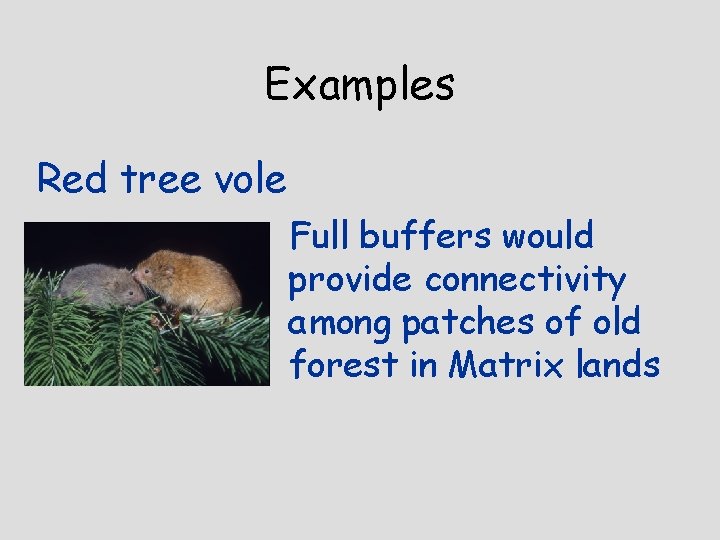 Examples

Red tree vole

Full buffers would provide connectivity among patches of old forest in Matrix lands